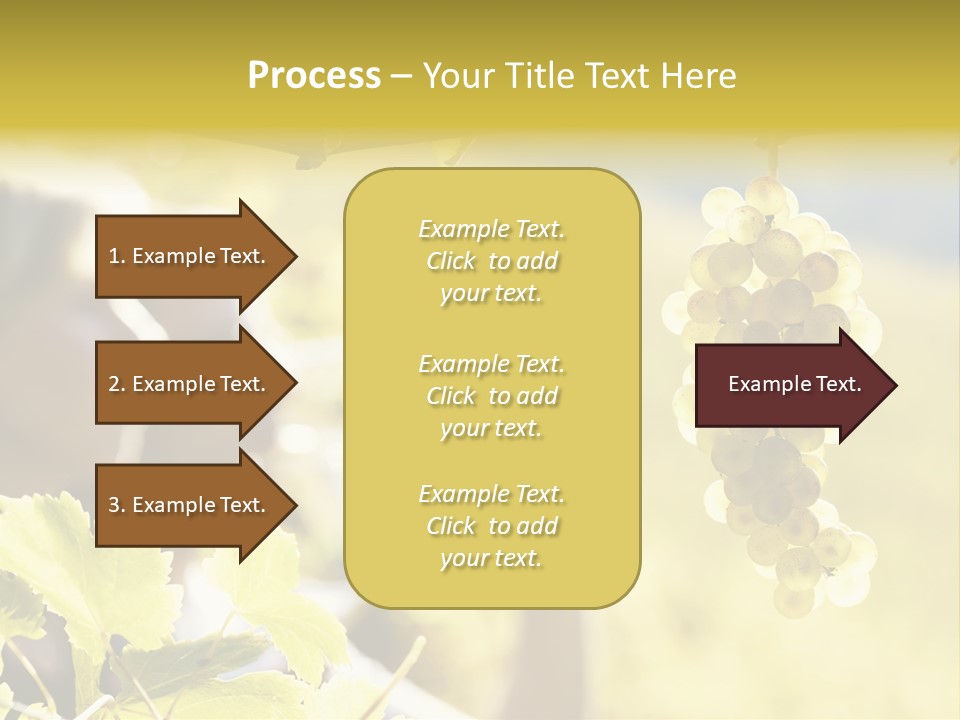 Process – Your Title Text Here

1. Example Text.

2. Example Text.

3. Example Text.

Example Text. Click to add your text.

Example Text. Click to add your text.

Example Text. Click to add your text.

Example Text.